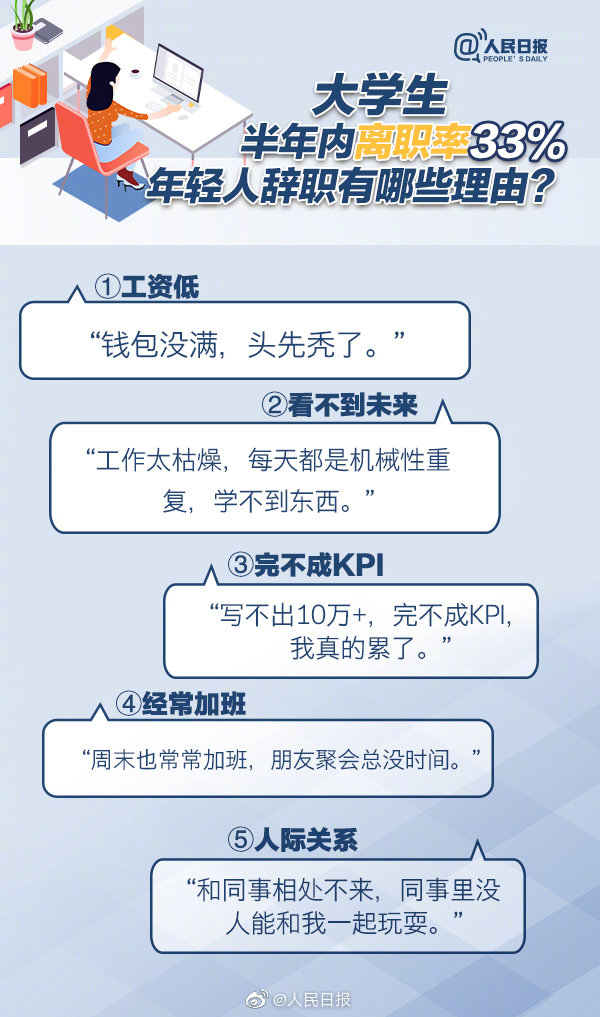 @人民日报
PEOPLE'S DAILY

大学生
半年内离职率33%
年轻人辞职有哪些理由?

①工资低
“钱包没满，头先秃了。”

②看不到未来
“工作太枯燥，每天都是机械性重复，学不到东西。”

③完不成KPI
“写不出10万+，完不成KPI，我真的累了。”

④经常加班
“周末也常常加班，朋友聚会总没时间。”

⑤人际关系
“和同事相处不来，同事里没人能和我一起玩耍。”

@人民日报